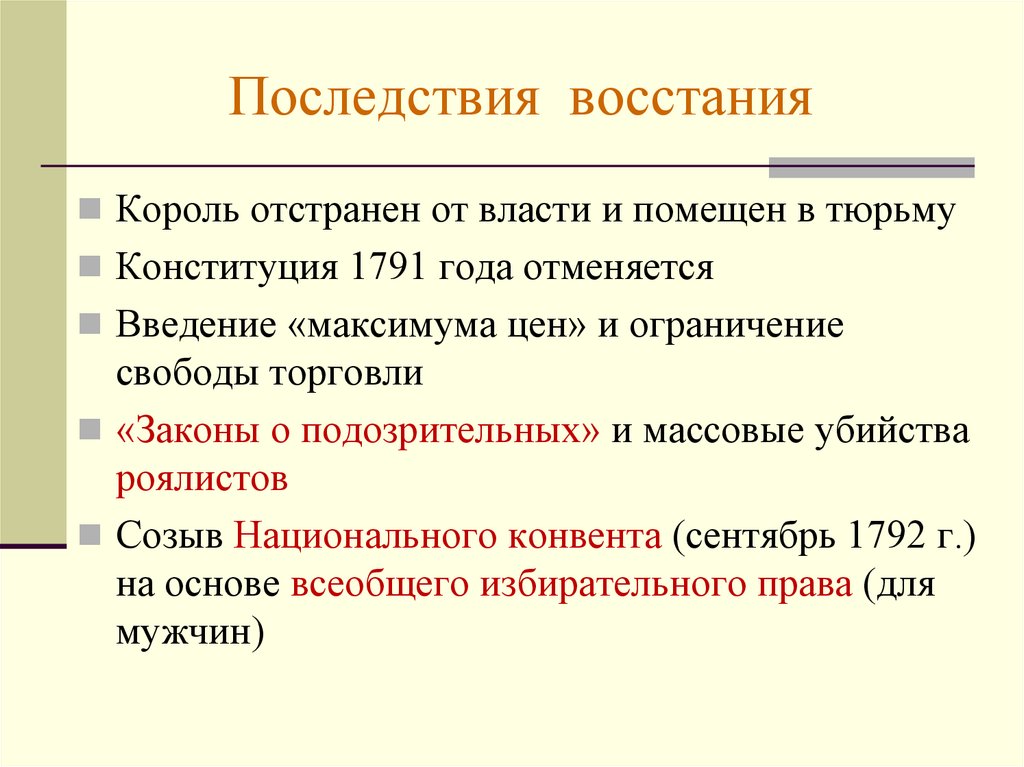 Последствия восстания

Король отстранен от власти и помещен в тюрьму

Конституция 1791 года отменяется

Введение «максимума цен» и ограничение свободы торговли

«Законы о подозрительных» и массовые убийства роялистов

Созыв Национального конвента (сентябрь 1792 г.) на основе всеобщего избирательного права (для мужчин)